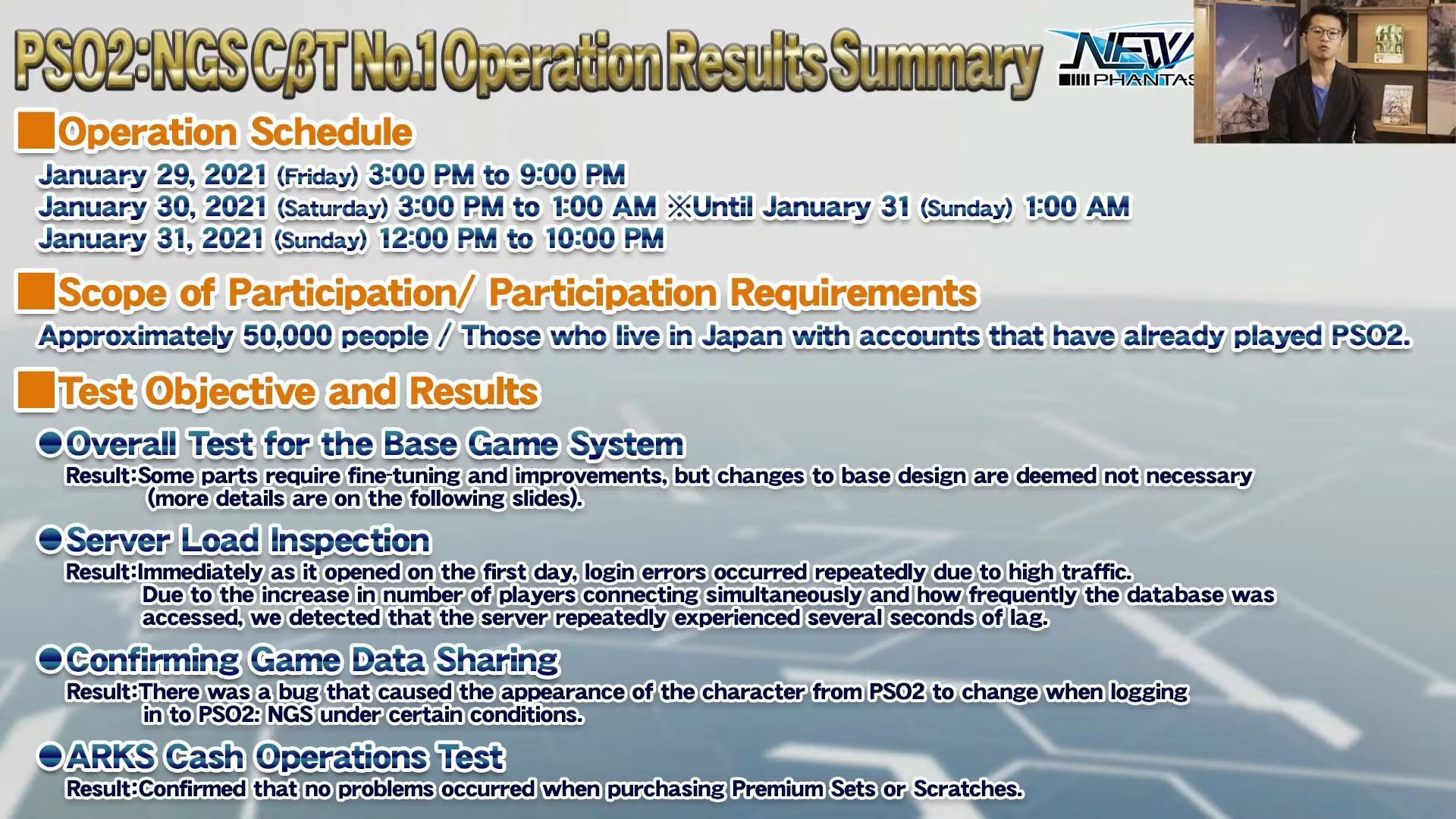 PSO2:NGS CβT No.1 Operation Results Summary

NEW PHANTAS

■Operation Schedule

January 29, 2021 (Friday) 3:00 PM to 9:00 PM
January 30, 2021 (Saturday) 3:00 PM to 1:00 AM ※Until January 31 (Sunday) 1:00 AM
January 31, 2021 (Sunday) 12:00 PM to 10:00 PM

■Scope of Participation/ Participation Requirements

Approximately 50,000 people / Those who live in Japan with accounts that have already played PSO2.

■Test Objective and Results

●Overall Test for the Base Game System
Result:Some parts require fine-tuning and improvements, but changes to base design are deemed not necessary (more details are on the following slides).

●Server Load Inspection
Result:Immediately as it opened on the first day, login errors occurred repeatedly due to high traffic. Due to the increase in number of players connecting simultaneously and how frequently the database was accessed, we detected that the server repeatedly experienced several seconds of lag.

●Confirming Game Data Sharing
Result:There was a bug that caused the appearance of the character from PSO2 to change when logging in to PSO2: NGS under certain conditions.

●ARKS Cash Operations Test
Result:Confirmed that no problems occurred when purchasing Premium Sets or Scratches.